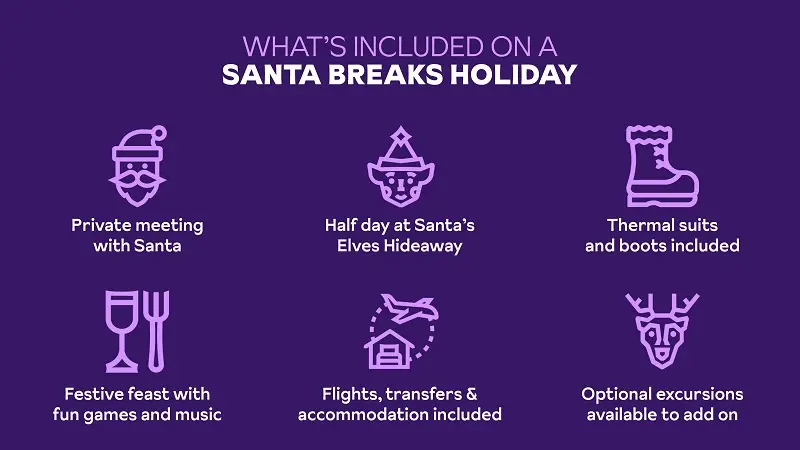 WHAT'S INCLUDED ON A
SANTA BREAKS HOLIDAY

Private meeting with Santa

Half day at Santa's Elves Hideaway

Thermal suits and boots included

Festive feast with fun games and music

Flights, transfers & accommodation included

Optional excursions available to add on